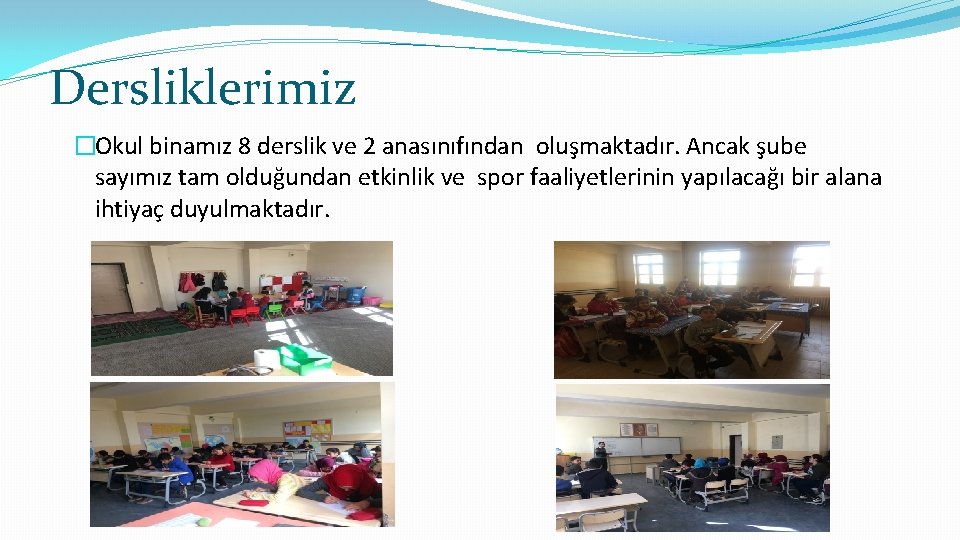 Dersliklerimiz

�Okul binamız 8 derslik ve 2 anasınıfından oluşmaktadır. Ancak şube sayımız tam olduğundan etkinlik ve spor faaliyetlerinin yapılacağı bir alana ihtiyaç duyulmaktadır.